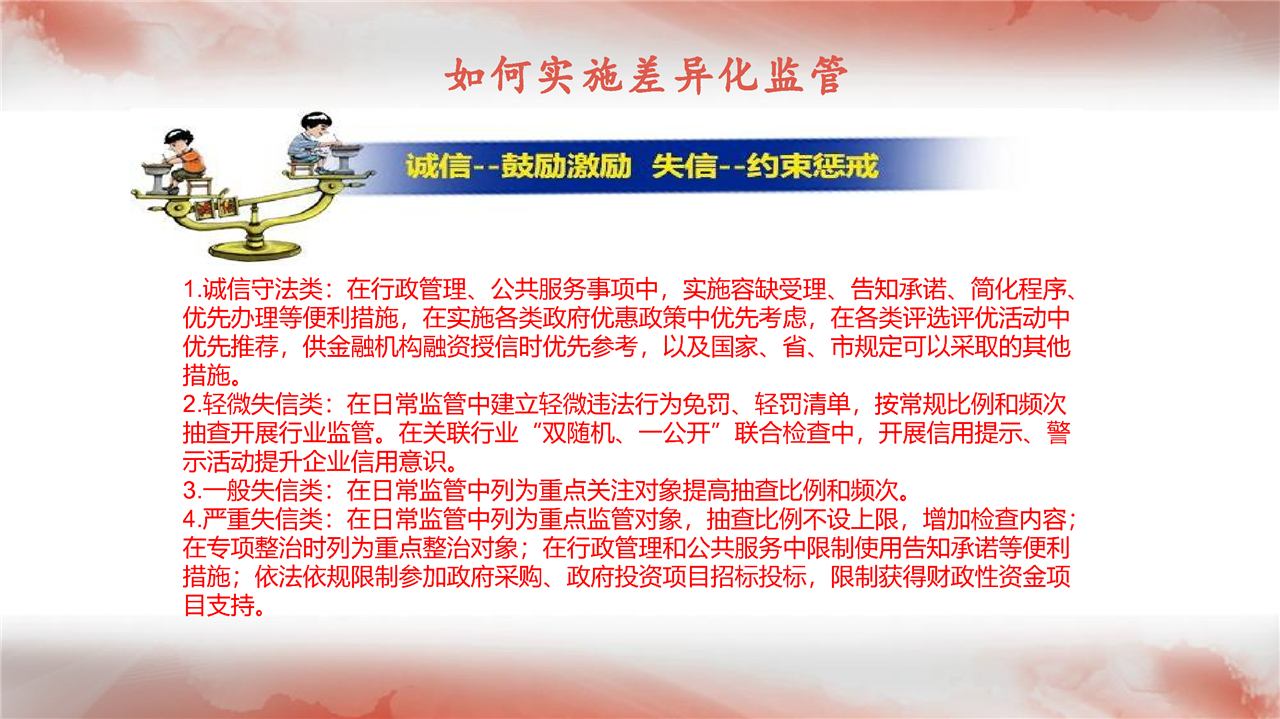 如何实施差异化监管

诚信--鼓励激励 失信--约束惩戒

1.诚信守法类：在行政管理、公共服务事项中，实施容缺受理、告知承诺、简化程序、优先办理等便利措施，在实施各类政府优惠政策中优先考虑，在各类评选评优活动中优先推荐，供金融机构融资授信时优先参考，以及国家、省、市规定可以采取的其他措施。
2.轻微失信类：在日常监管中建立轻微违法行为免罚、轻罚清单，按常规比例和频次抽查开展行业监管。在关联行业“双随机、一公开”联合检查中，开展信用提示、警示活动提升企业信用意识。
3.一般失信类：在日常监管中列为重点关注对象提高抽查比例和频次。
4.严重失信类：在日常监管中列为重点监管对象，抽查比例不设上限，增加检查内容；在专项整治时列为重点整治对象；在行政管理和公共服务中限制使用告知承诺等便利措施；依法依规限制参加政府采购、政府投资项目招标投标，限制获得财政性资金项目支持。